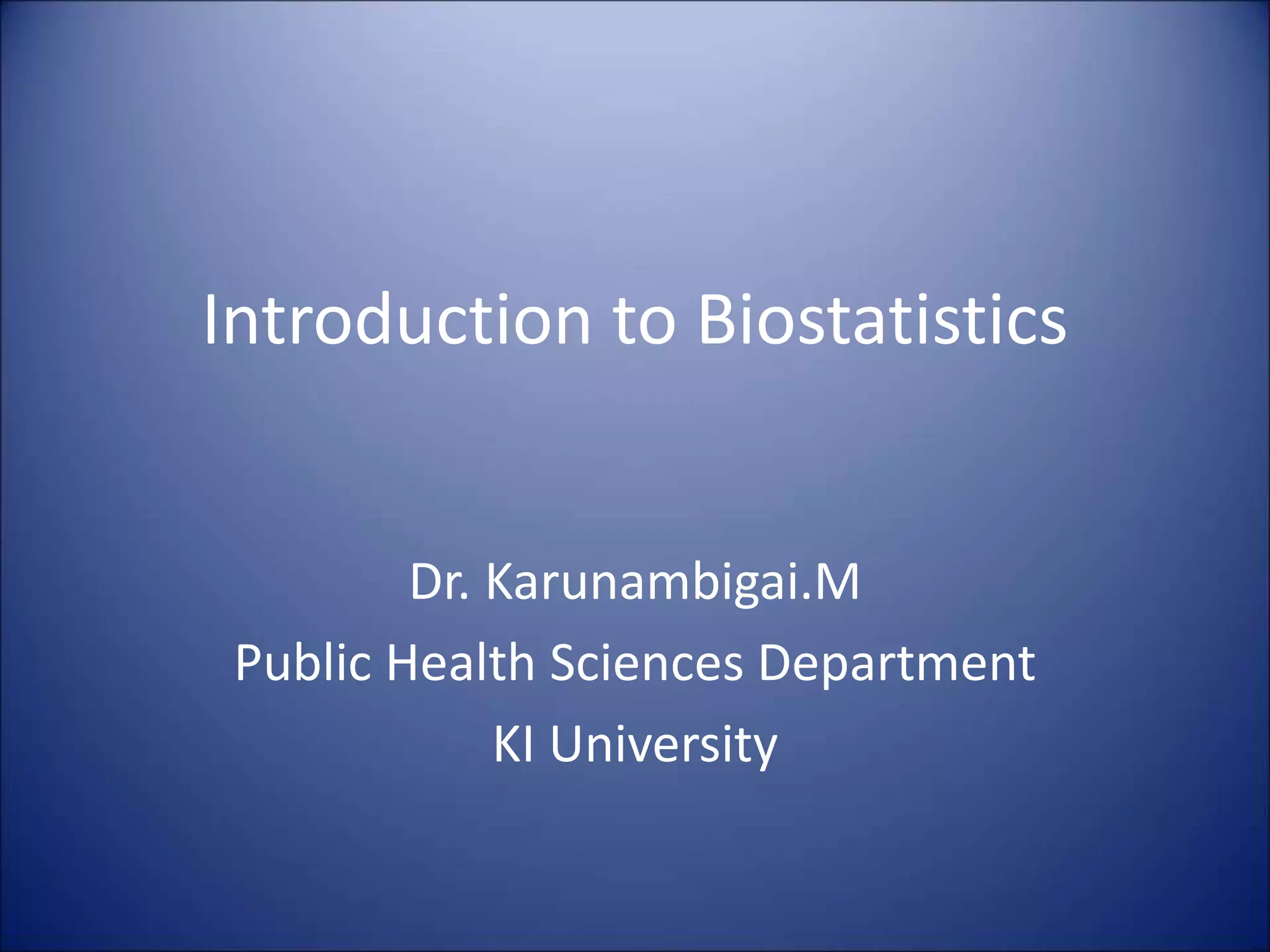 Introduction to Biostatistics

Dr. Karunambigai.M
Public Health Sciences Department
KI University